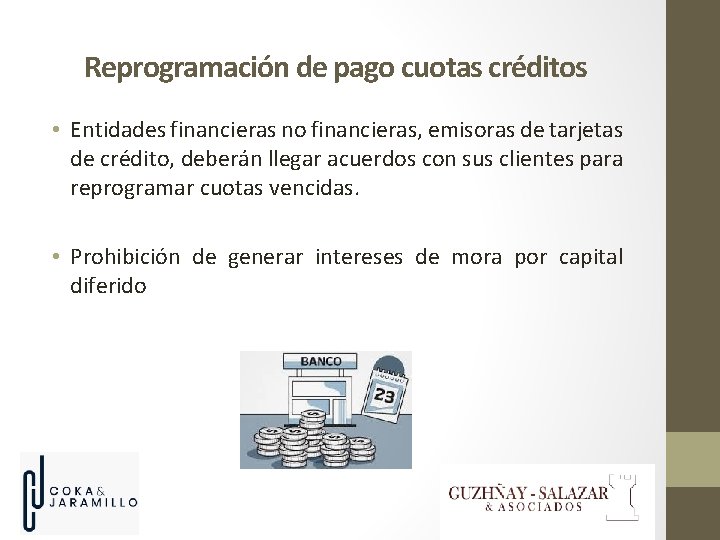 Reprogramación de pago cuotas créditos

• Entidades financieras no financieras, emisoras de tarjetas de crédito, deberán llegar acuerdos con sus clientes para reprogramar cuotas vencidas.

• Prohibición de generar intereses de mora por capital diferido

BANCO

23

COKA & JARAMILLO

GUZHÑAY - SALAZAR & ASOCIADOS